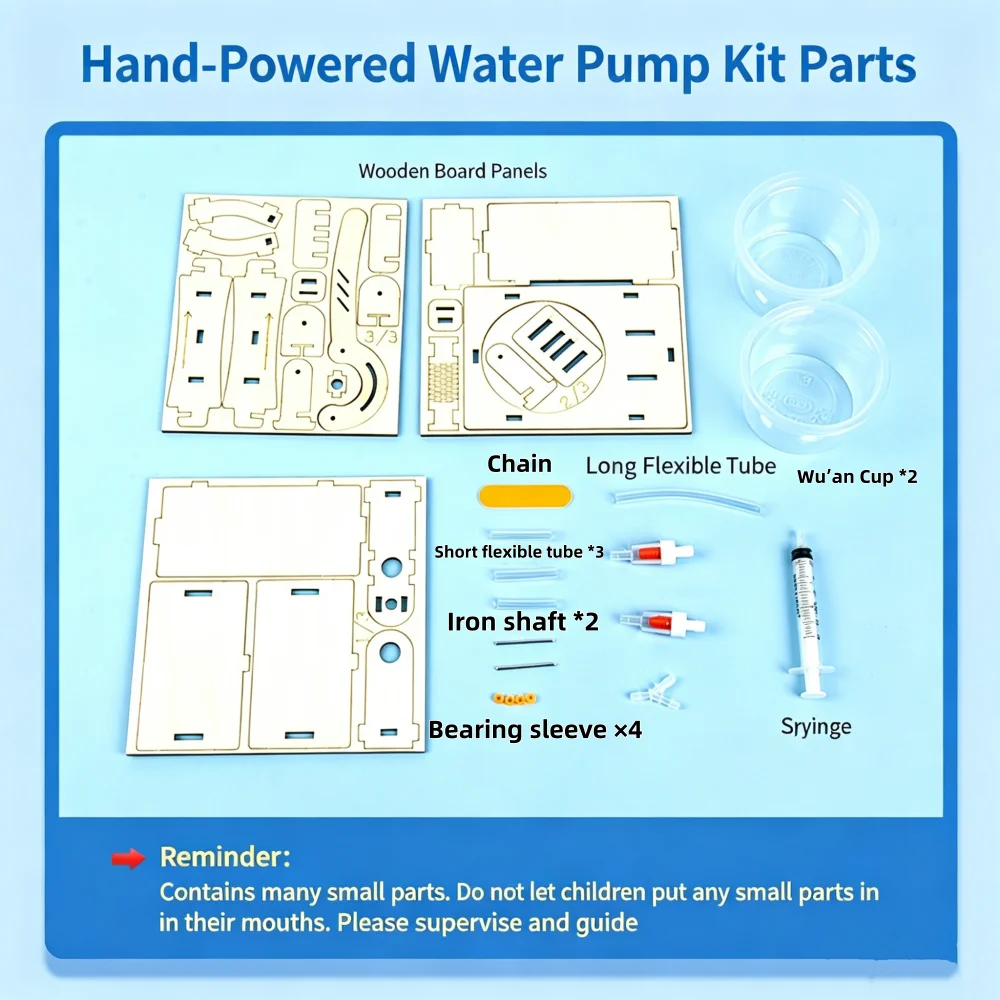 Hand-Powered Water Pump Kit Parts

Wooden Board Panels

3/3

2/3

1/3

Chain

Long Flexible Tube

Wu'an Cup *2

Short flexible tube *3

Iron shaft *2

Bearing sleeve ×4

Sryinge

Reminder:
Contains many small parts. Do not let children put any small parts in in their mouths. Please supervise and guide